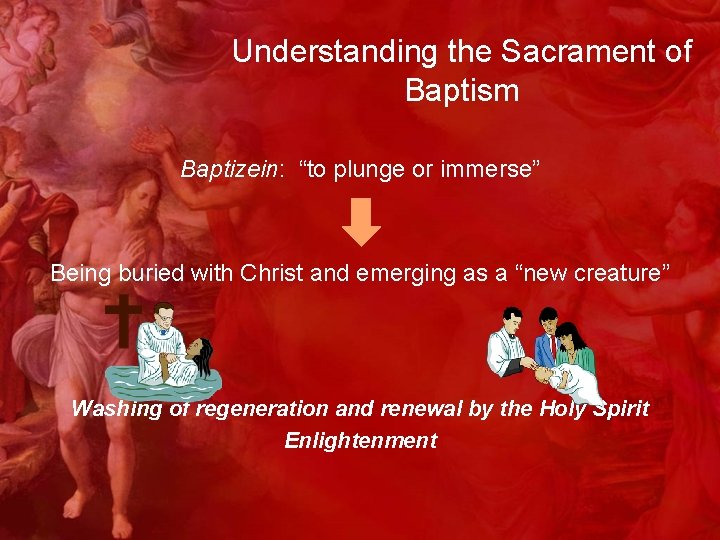 Understanding the Sacrament of Baptism

Baptizein: “to plunge or immerse”

Being buried with Christ and emerging as a “new creature”

Washing of regeneration and renewal by the Holy Spirit

Enlightenment